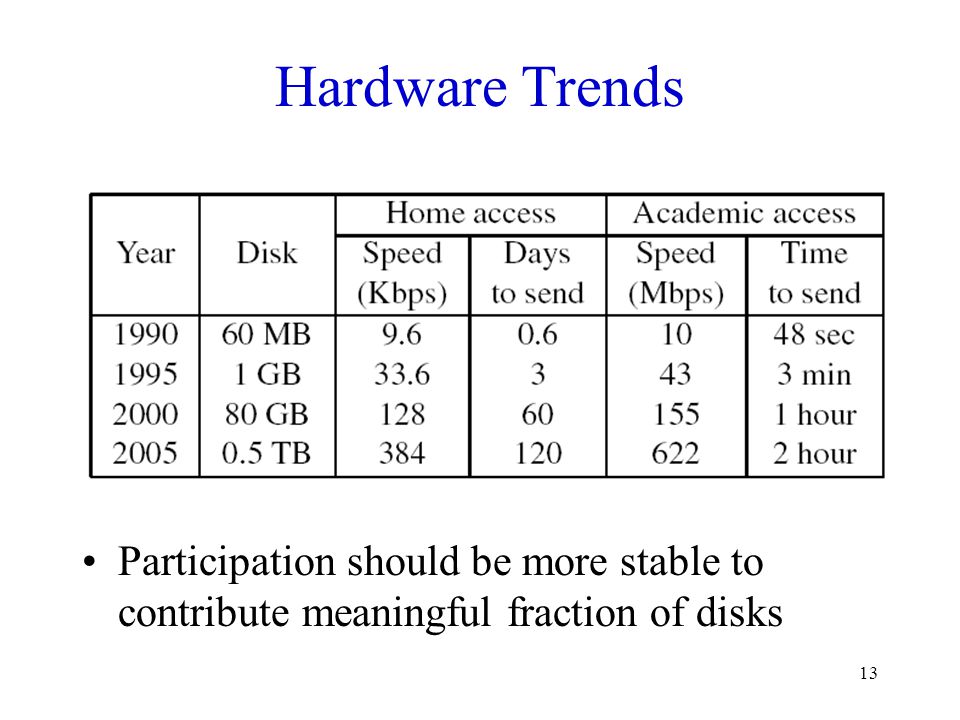 Hardware Trends

| Year | Disk | Home access Speed (Kbps) | Home access Days to send | Academic access Speed (Mbps) | Academic access Time to send |
|---|---|---|---|---|---|
| 1990 | 60 MB | 9.6 | 0.6 | 10 | 48 sec |
| 1995 | 1 GB | 33.6 | 3 | 43 | 3 min |
| 2000 | 80 GB | 128 | 60 | 155 | 1 hour |
| 2005 | 0.5 TB | 384 | 120 | 622 | 2 hour |

• Participation should be more stable to contribute meaningful fraction of disks

13